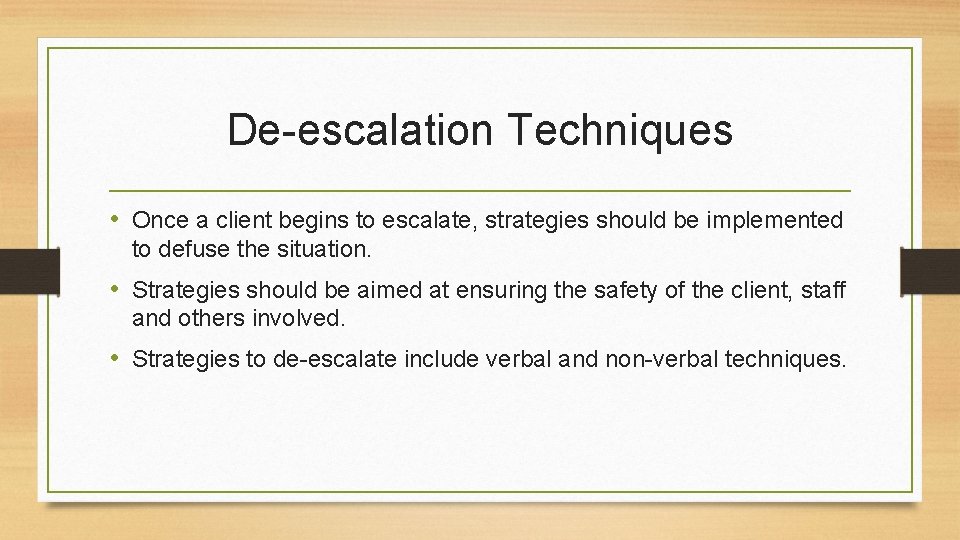 De-escalation Techniques

• Once a client begins to escalate, strategies should be implemented to defuse the situation.

• Strategies should be aimed at ensuring the safety of the client, staff and others involved.

• Strategies to de-escalate include verbal and non-verbal techniques.